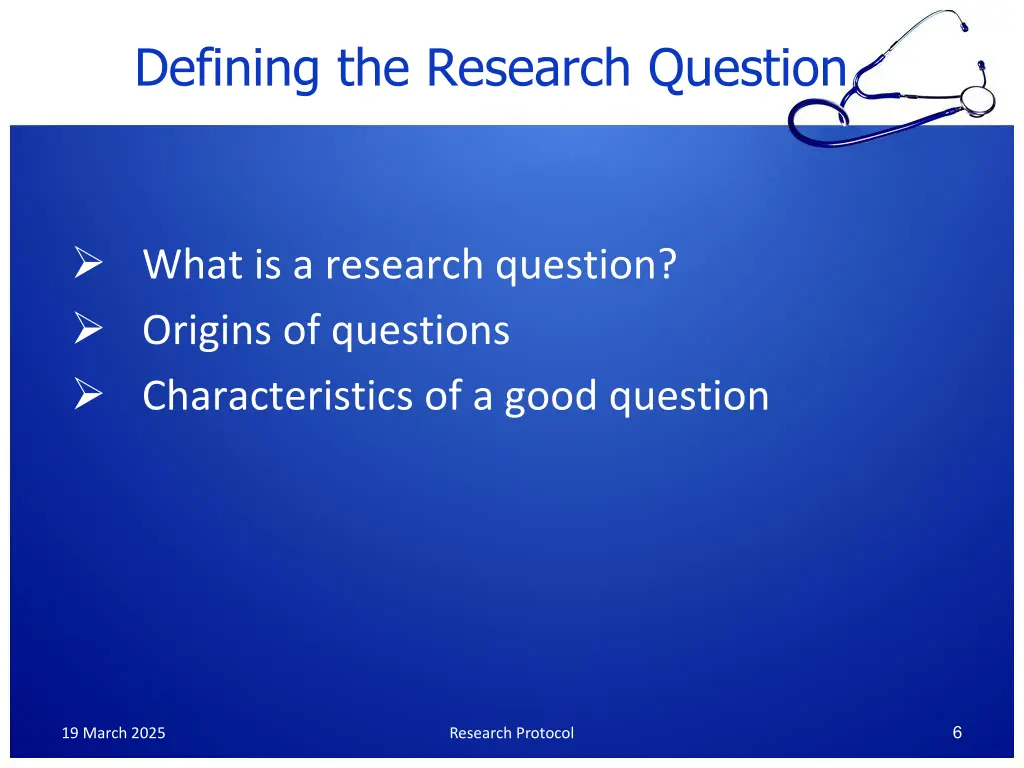 Defining the Research Question

➢ What is a research question?
➢ Origins of questions
➢ Characteristics of a good question

19 March 2025

Research Protocol

6